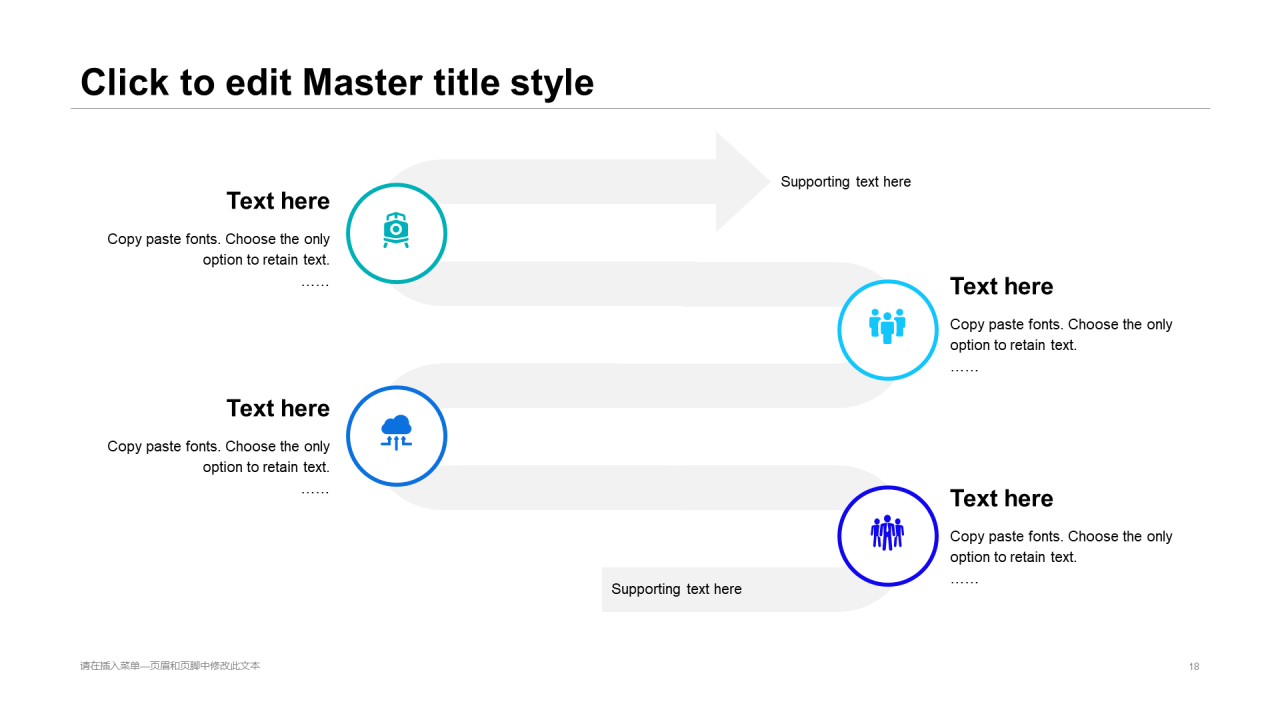 Click to edit Master title style

Supporting text here

Text here

Copy paste fonts. Choose the only option to retain text.

……

Text here

Copy paste fonts. Choose the only option to retain text.

……

Text here

Copy paste fonts. Choose the only option to retain text.

……

Text here

Copy paste fonts. Choose the only option to retain text.

……

Supporting text here

请在插入菜单—页眉和页脚中修改此文本

18